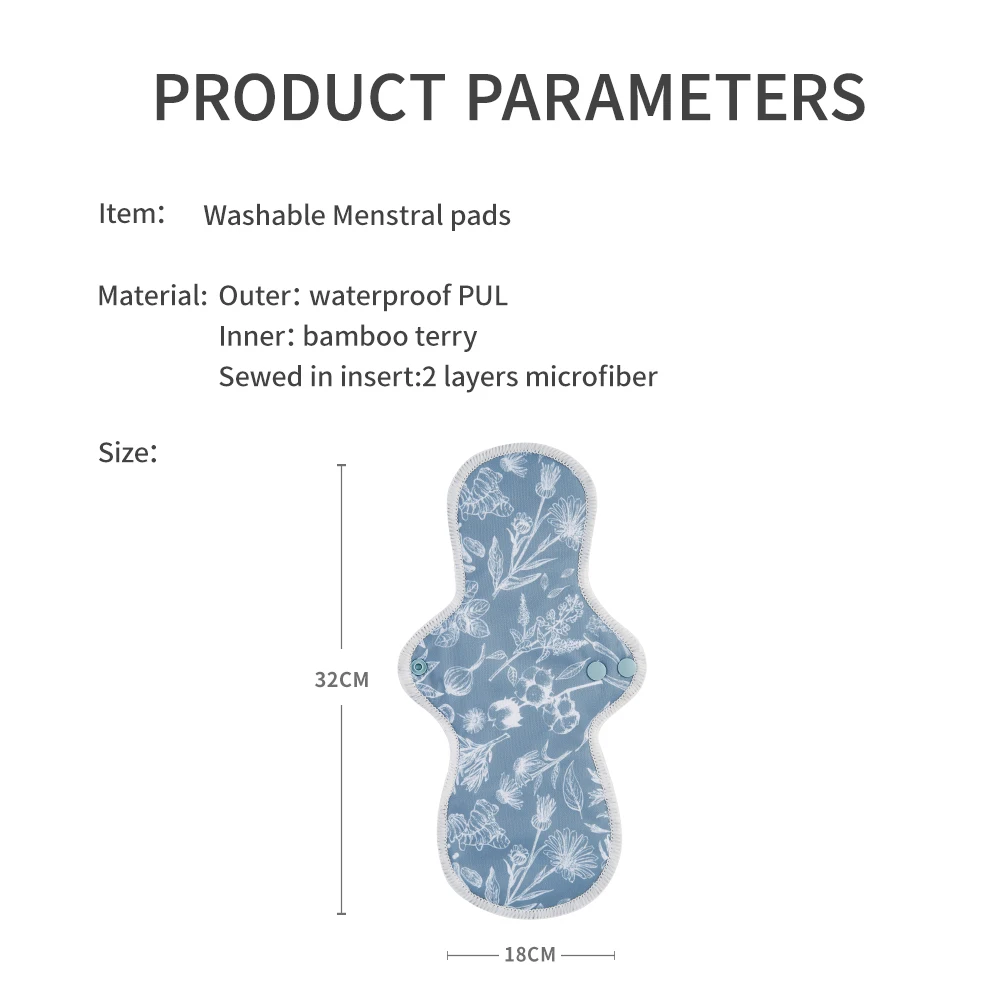 PRODUCT PARAMETERS

Item: Washable Menstral pads

Material: Outer: waterproof PUL
Inner: bamboo terry
Sewed in insert:2 layers microfiber

Size:

32CM

18CM